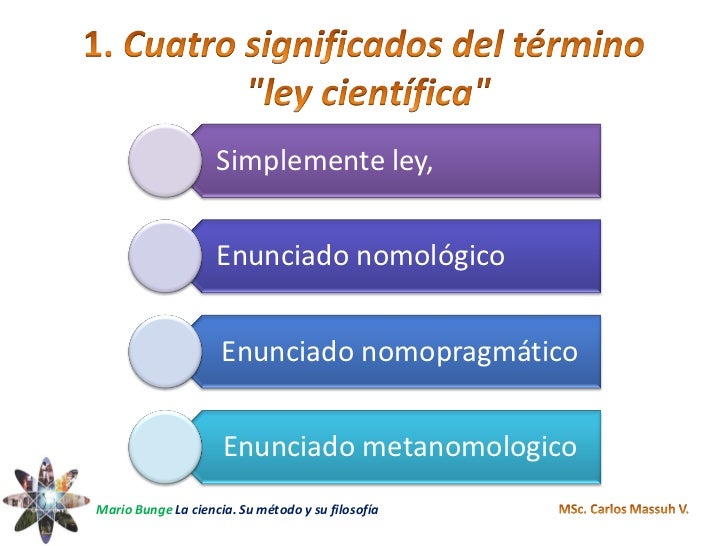 1. Cuatro significados del término "ley científica"

Simplemente ley,

Enunciado nomológico

Enunciado nomopragmático

Enunciado metanomologico

Mario Bunge La ciencia. Su método y su filosofía

MSc. Carlos Massuh V.